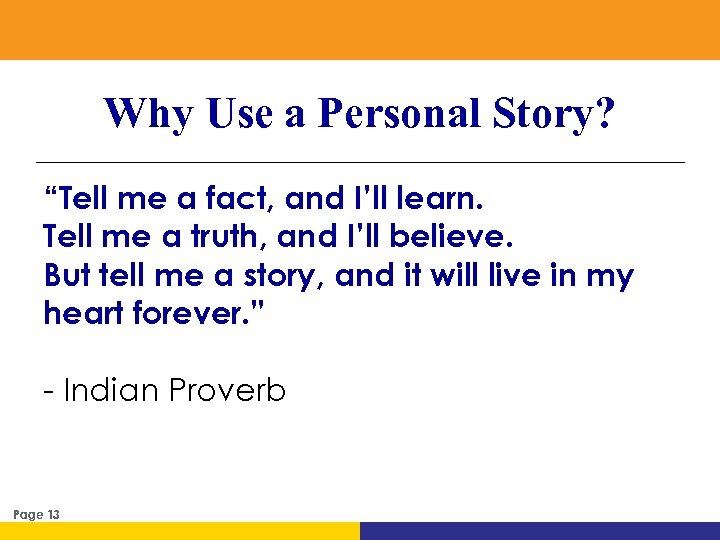 Why Use a Personal Story?

“Tell me a fact, and I’ll learn.
Tell me a truth, and I’ll believe.
But tell me a story, and it will live in my heart forever.”

- Indian Proverb

Page 13